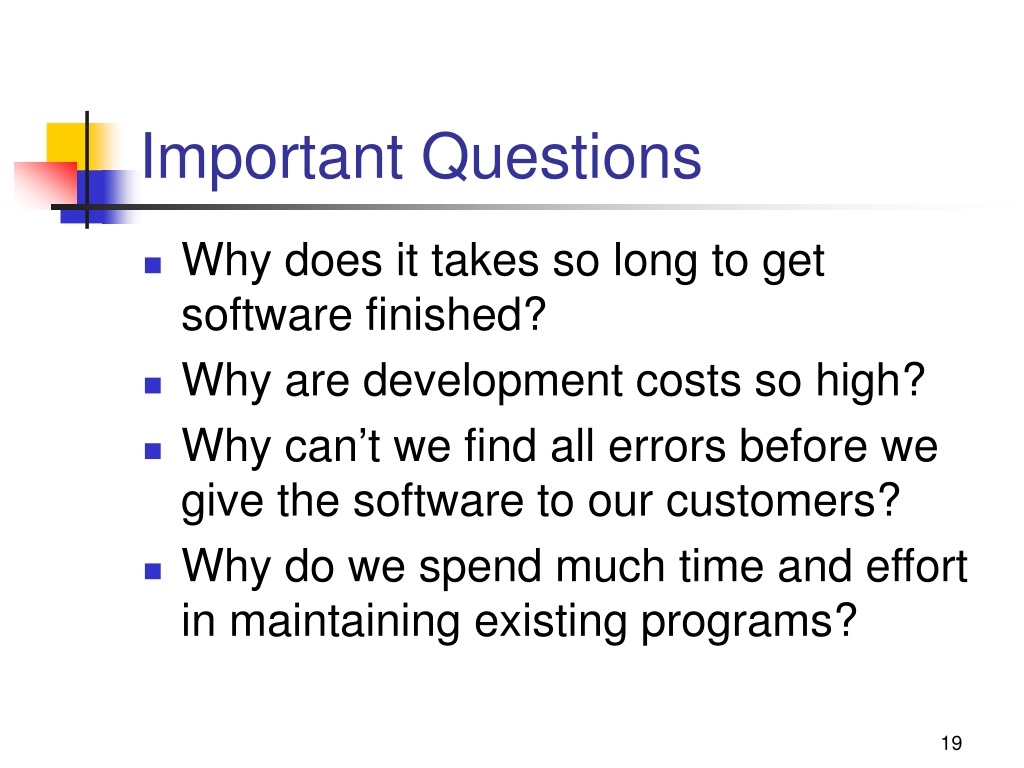 Important Questions

- Why does it takes so long to get software finished?
- Why are development costs so high?
- Why can’t we find all errors before we give the software to our customers?
- Why do we spend much time and effort in maintaining existing programs?

19